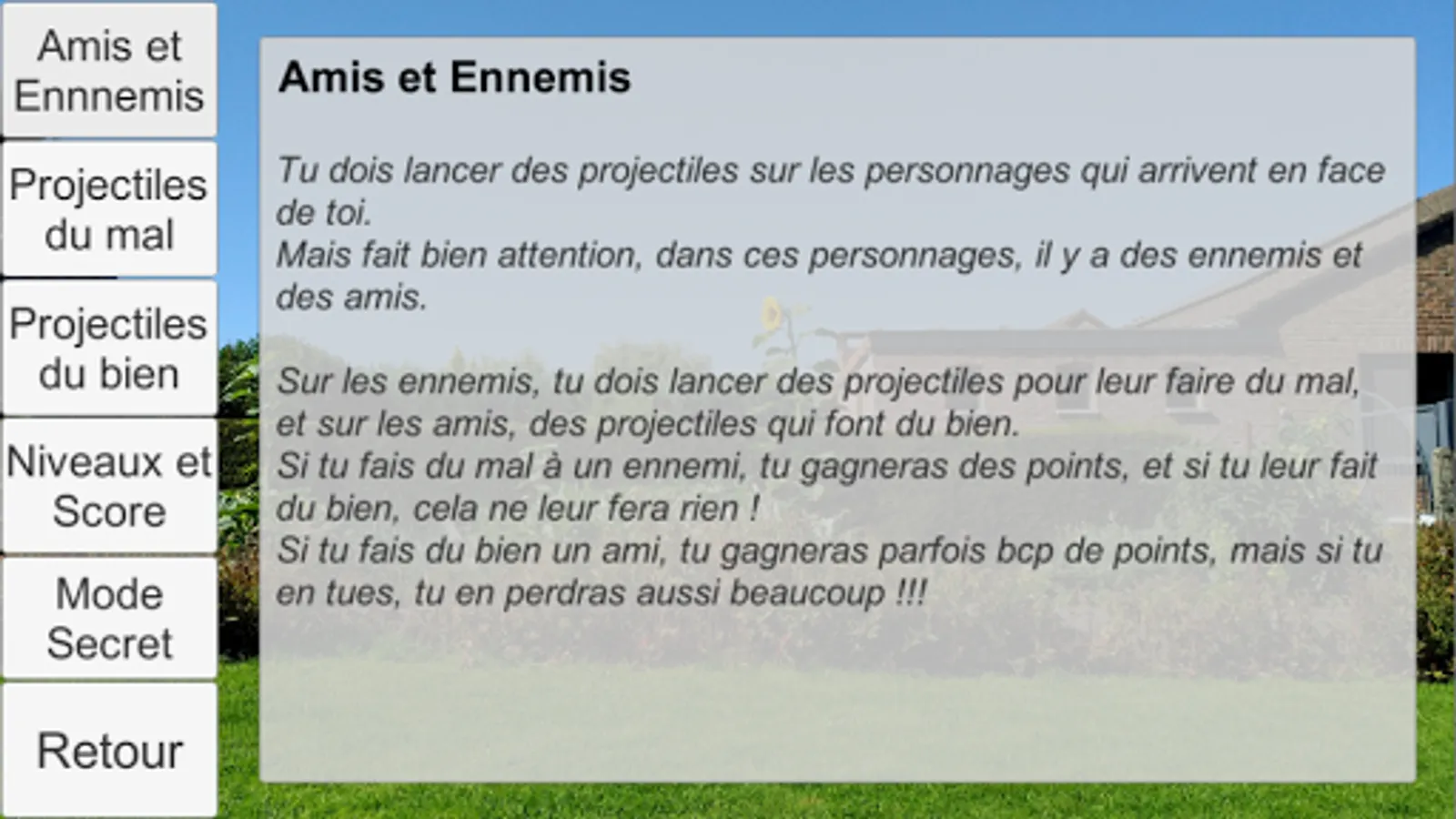 Amis et Ennnemis

Projectiles du mal

Projectiles du bien

Niveaux et Score

Mode Secret

Retour

Amis et Ennemis

Tu dois lancer des projectiles sur les personnages qui arrivent en face de toi.
Mais fait bien attention, dans ces personnages, il y a des ennemis et des amis.

Sur les ennemis, tu dois lancer des projectiles pour leur faire du mal, et sur les amis, des projectiles qui font du bien.
Si tu fais du mal à un ennemi, tu gagneras des points, et si tu leur fait du bien, cela ne leur fera rien !
Si tu fais du bien un ami, tu gagneras parfois bcp de points, mais si tu en tues, tu en perdras aussi beaucoup !!!